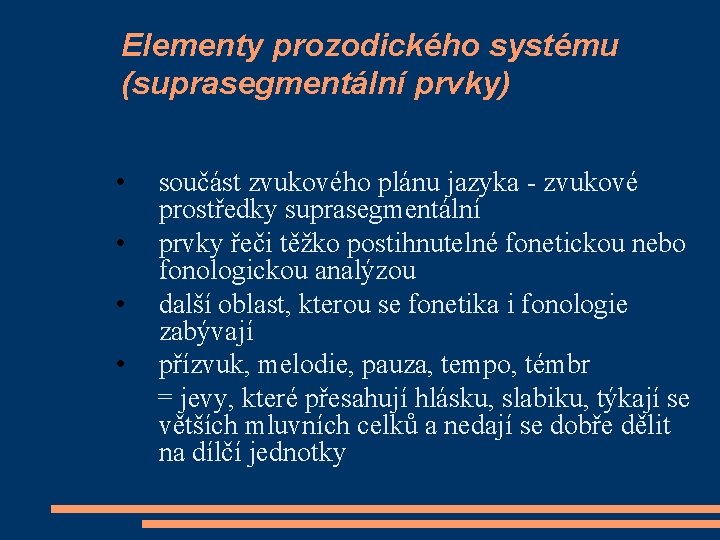 Elementy prozodického systému (suprasegmentální prvky)

• součást zvukového plánu jazyka - zvukové prostředky suprasegmentální
• prvky řeči těžko postihnutelné fonetickou nebo fonologickou analýzou
• další oblast, kterou se fonetika i fonologie zabývají
• přízvuk, melodie, pauza, tempo, témbr
= jevy, které přesahují hlásku, slabiku, týkají se větších mluvních celků a nedají se dobře dělit na dílčí jednotky